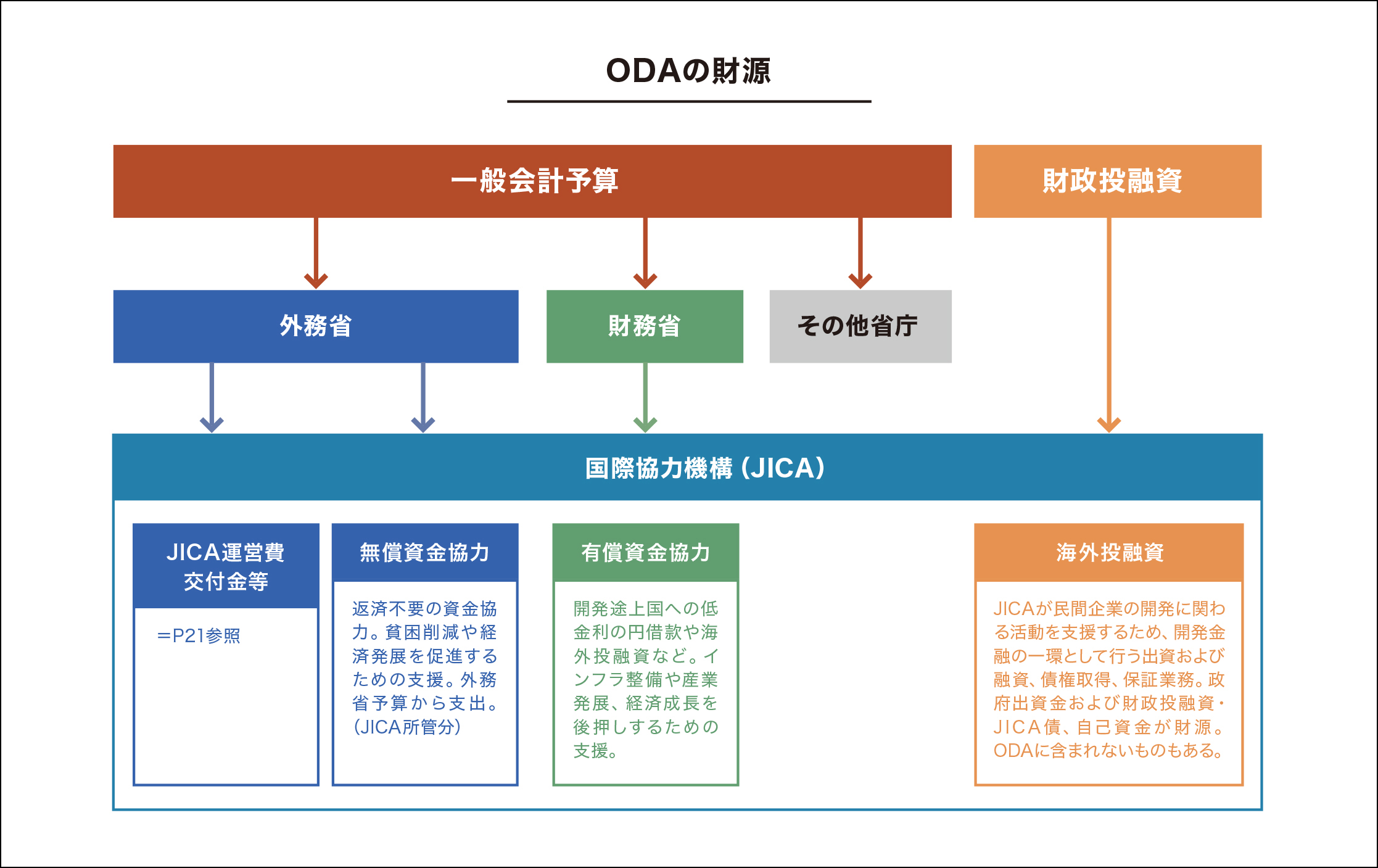 ODAの財源

一般会計予算

財政投融資

外務省

財務省

その他省庁

国際協力機構（JICA）

JICA運営費交付金等

=P21参照

無償資金協力

返済不要の資金協力。貧困削減や経済発展を促進するための支援。外務省予算から支出。（JICA所管分）

有償資金協力

開発途上国への低金利の円借款や海外投融資など。インフラ整備や産業発展、経済成長を後押しするための支援。

海外投融資

JICAが民間企業の開発に関わる活動を支援するため、開発金融の一環として行う出資および融資、債権取得、保証業務。政府出資金および財政投融資・JICA債、自己資金が財源。ODAに含まれないものもある。